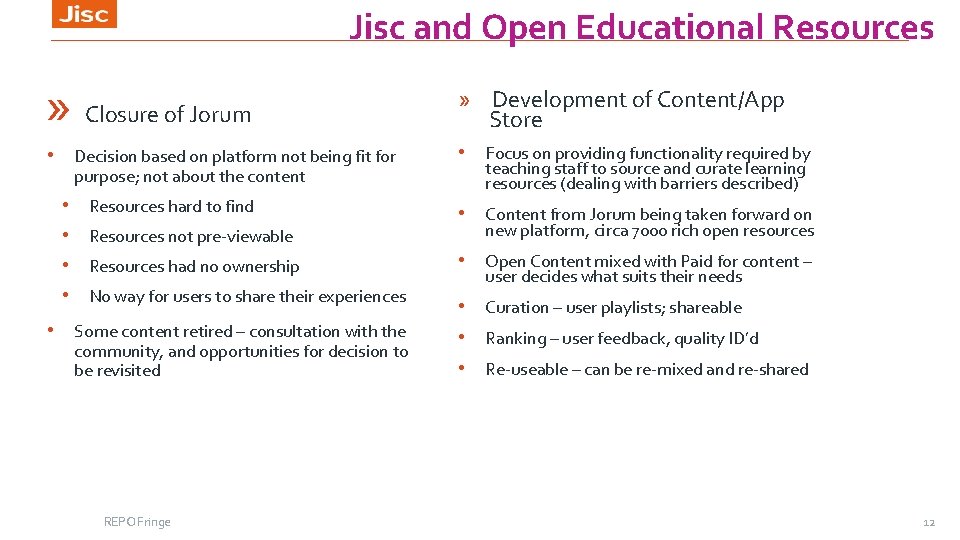 Jisc

Jisc and Open Educational Resources

» Closure of Jorum

• Decision based on platform not being fit for purpose; not about the content
• Resources hard to find
• Resources not pre-viewable
• Resources had no ownership
• No way for users to share their experiences
• Some content retired – consultation with the community, and opportunities for decision to be revisited

» Development of Content/App Store

• Focus on providing functionality required by teaching staff to source and curate learning resources (dealing with barriers described)
• Content from Jorum being taken forward on new platform, circa 7000 rich open resources
• Open Content mixed with Paid for content – user decides what suits their needs
• Curation – user playlists; shareable
• Ranking – user feedback, quality ID'd
• Re-useable – can be re-mixed and re-shared

REPOFringe

12